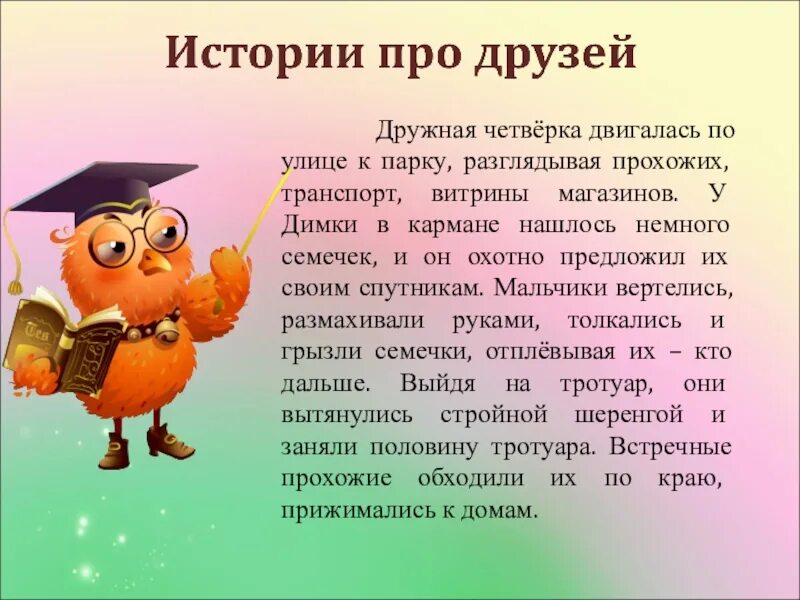 Истории про друзей

Дружная четвёрка двигалась по улице к парку, разглядывая прохожих, транспорт, витрины магазинов. У Димки в кармане нашлось немного семечек, и он охотно предложил их своим спутникам. Мальчики вертелись, размахивали руками, толкались и грызли семечки, отплёвывая их – кто дальше. Выйдя на тротуар, они вытянулись стройной шеренгой и заняли половину тротуара. Встречные прохожие обходили их по краю, прижимались к домам.